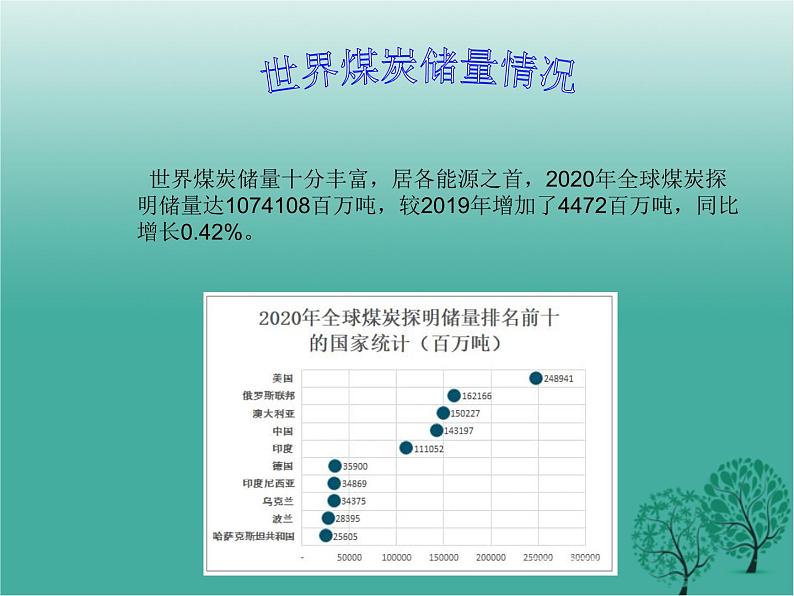 世界煤炭储量情况

世界煤炭储量十分丰富，居各能源之首，2020年全球煤炭探明储量达1074108百万吨，较2019年增加了4472百万吨，同比增长0.42%。

2020年全球煤炭探明储量排名前十的国家统计（百万吨）

美国 248941
俄罗斯联邦 162166
澳大利亚 150227
中国 143197
印度 111052
德国 35900
印度尼西亚 34869
乌克兰 34375
波兰 28395
哈萨克斯坦共和国 25605

- 50000 100000 150000 200000 250000 300000